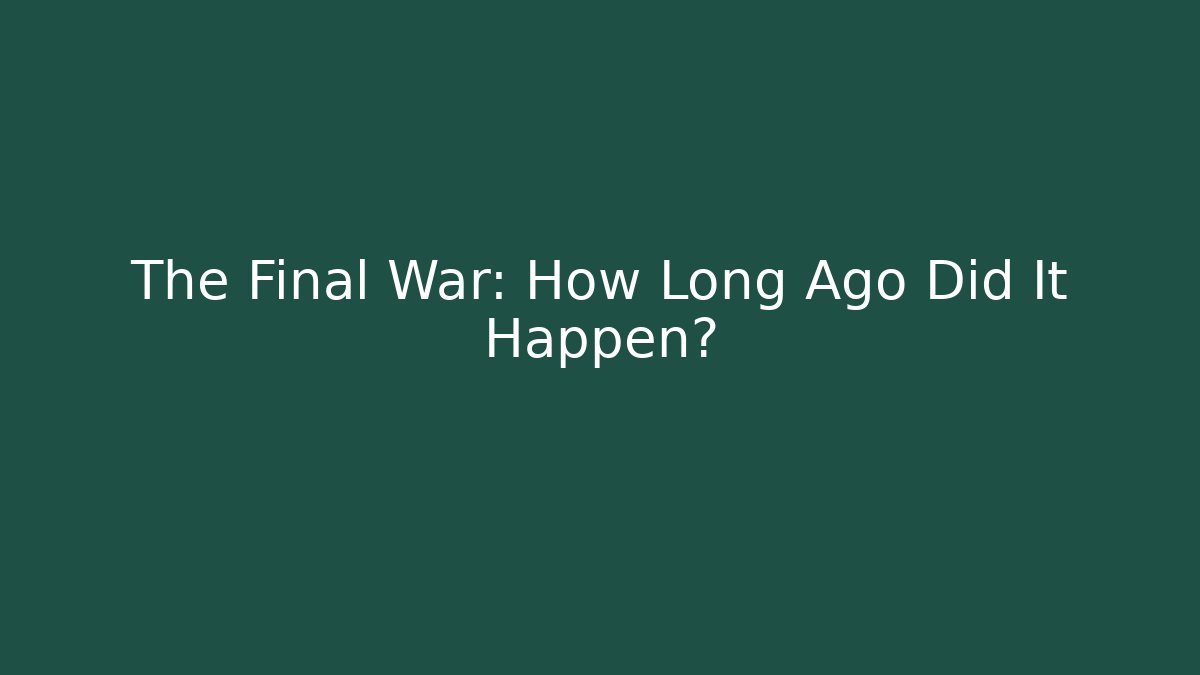 The Final War: How Long Ago Did It Happen?